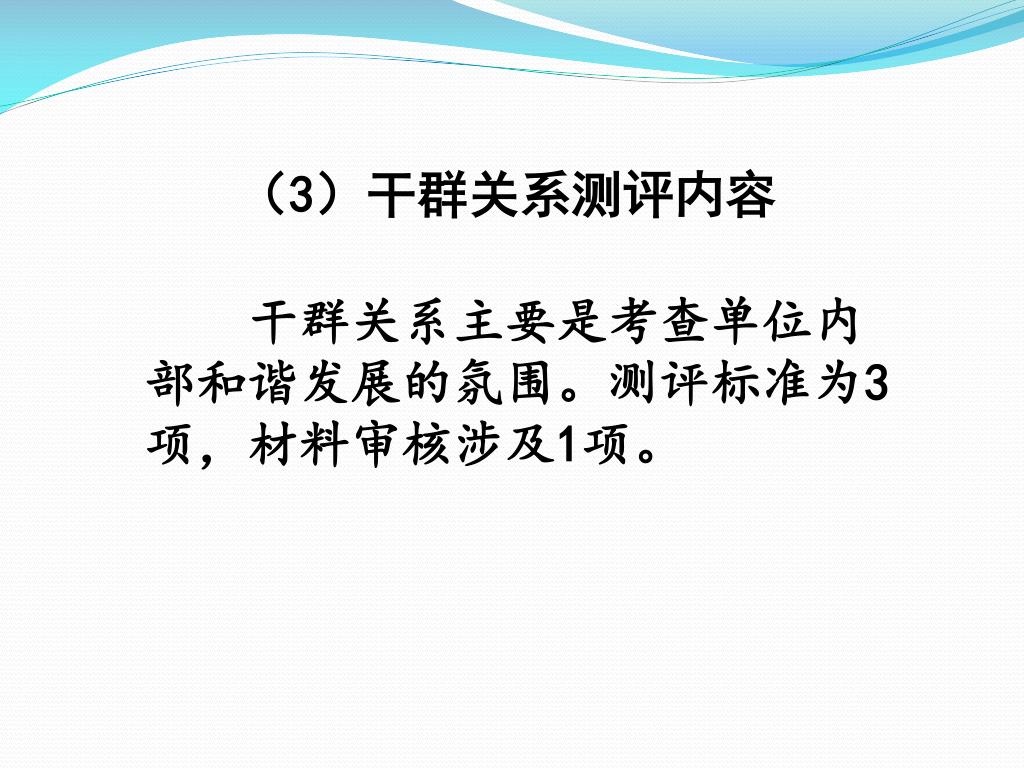 （3）干群关系测评内容

干群关系主要是考查单位内部和谐发展的氛围。测评标准为3项，材料审核涉及1项。